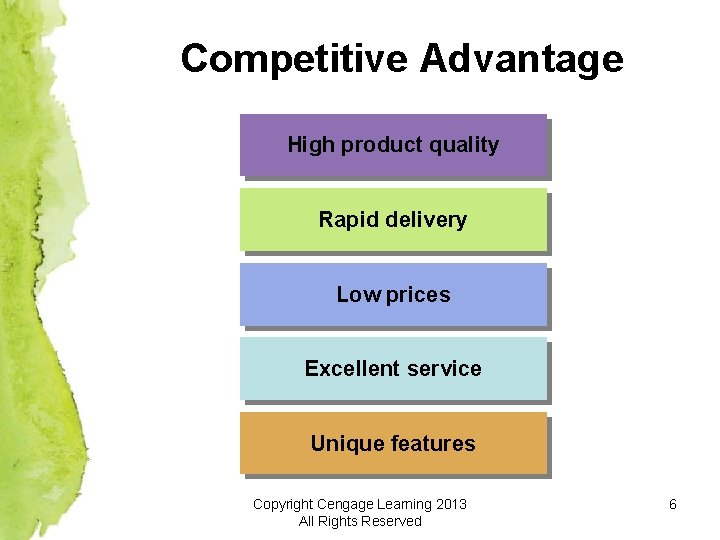 Competitive Advantage

High product quality

Rapid delivery

Low prices

Excellent service

Unique features

Copyright Cengage Learning 2013
All Rights Reserved

6